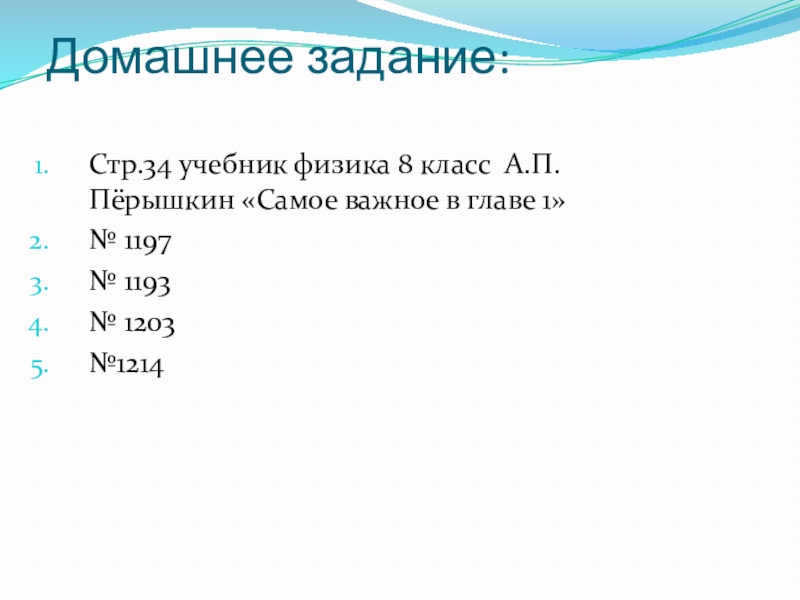 Домашнее задание:

1. Стр.34 учебник физика 8 класс А.П. Пёрышкин «Самое важное в главе 1»
2. № 1197
3. № 1193
4. № 1203
5. №1214